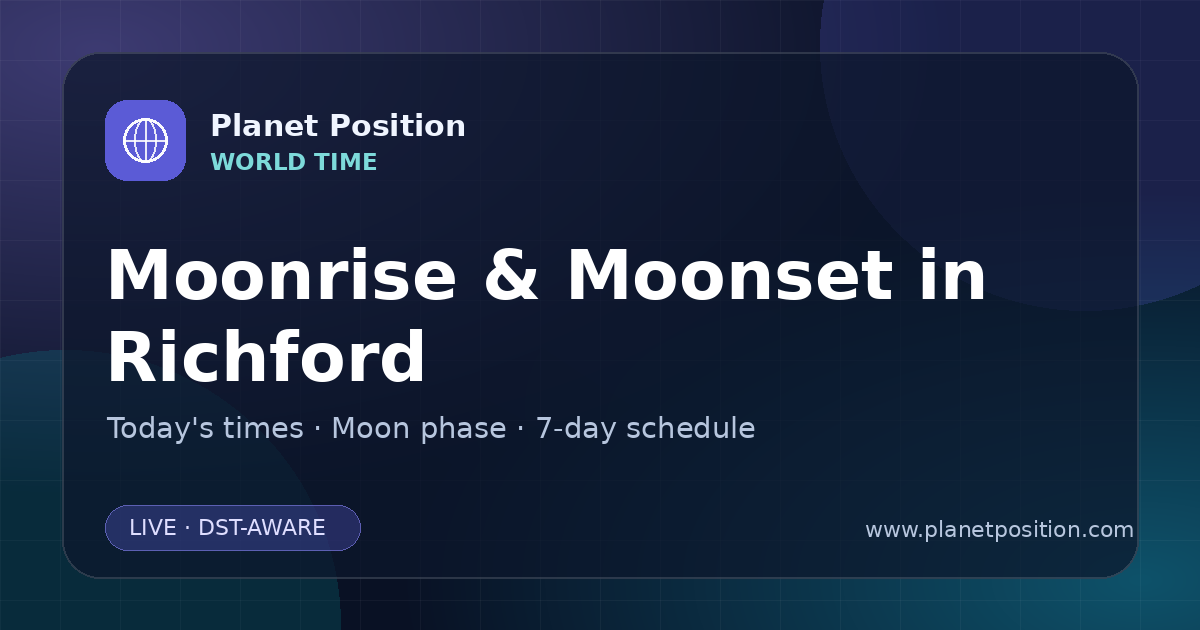 Planet Position
WORLD TIME

Moonrise & Moonset in Richford

Today's times · Moon phase · 7-day schedule

LIVE · DST-AWARE

www.planetposition.com